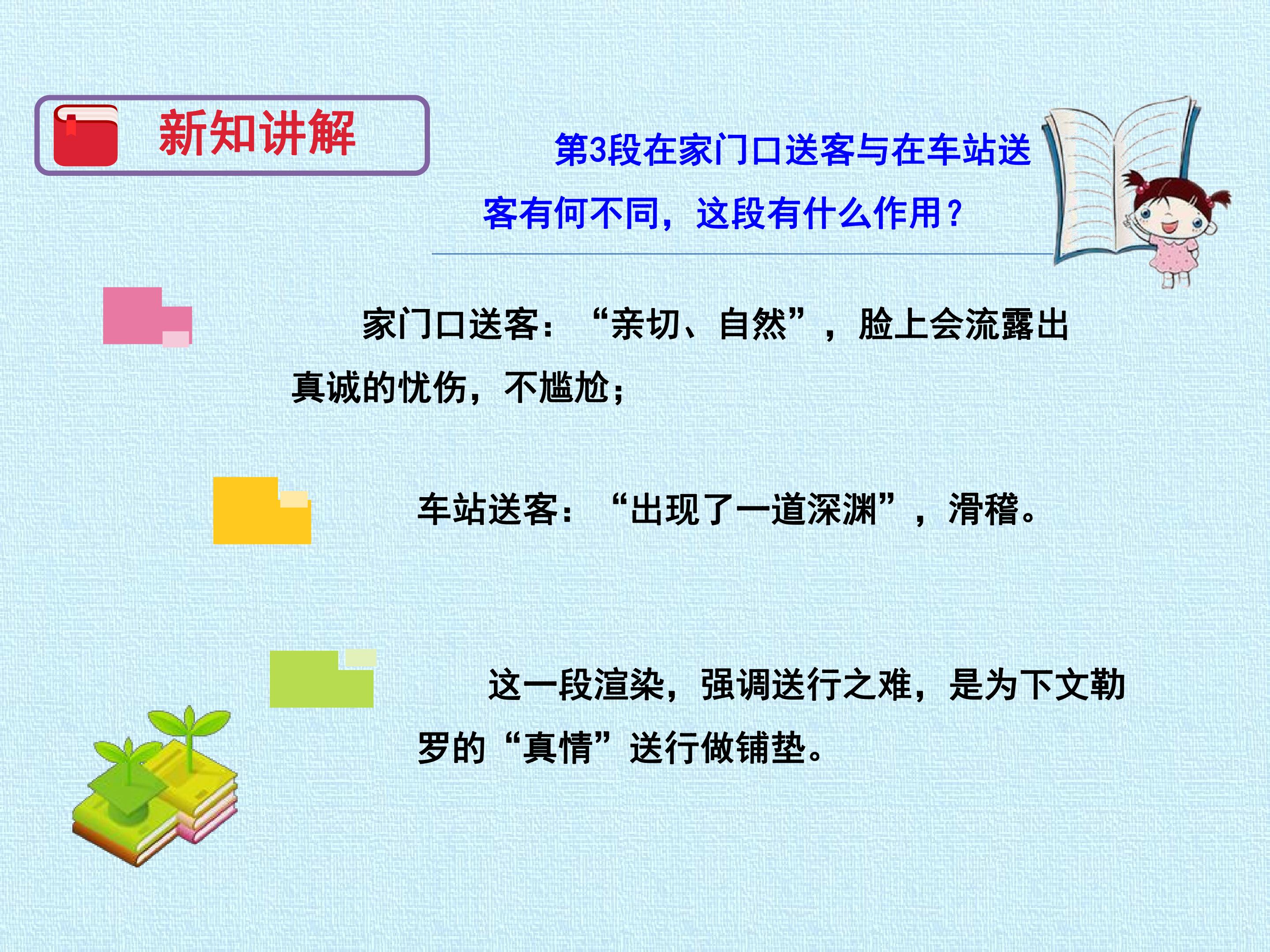 新知讲解

第3段在家门口送客与在车站送客有何不同，这段有什么作用？

家门口送客：“亲切、自然”，脸上会流露出真诚的忧伤，不尴尬；

车站送客：“出现了一道深渊”，滑稽。

这一段渲染，强调送行之难，是为下文勒罗的“真情”送行做铺垫。